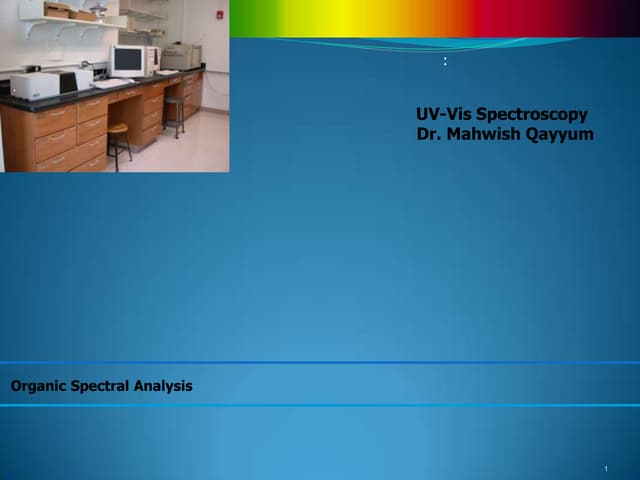 :

UV-Vis Spectroscopy
Dr. Mahwish Qayyum

Organic Spectral Analysis

1